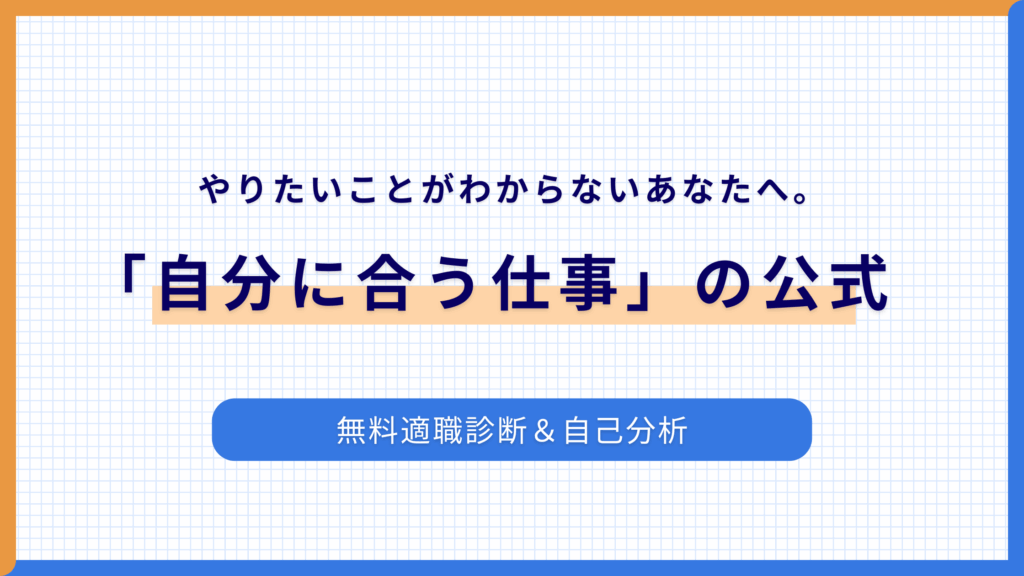 やりたいことがわからないあなたへ。

「自分に合う仕事」の公式

無料適職診断＆自己分析